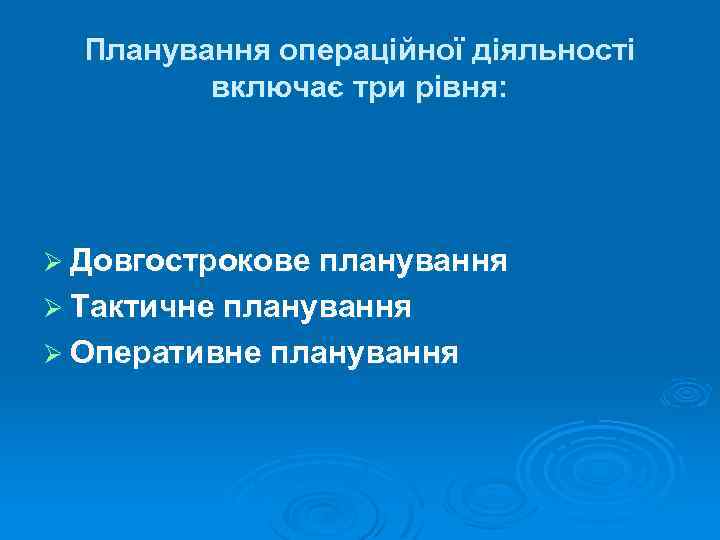 Планування операційної діяльності включає три рівня:

➢ Довгострокове планування
➢ Тактичне планування
➢ Оперативне планування